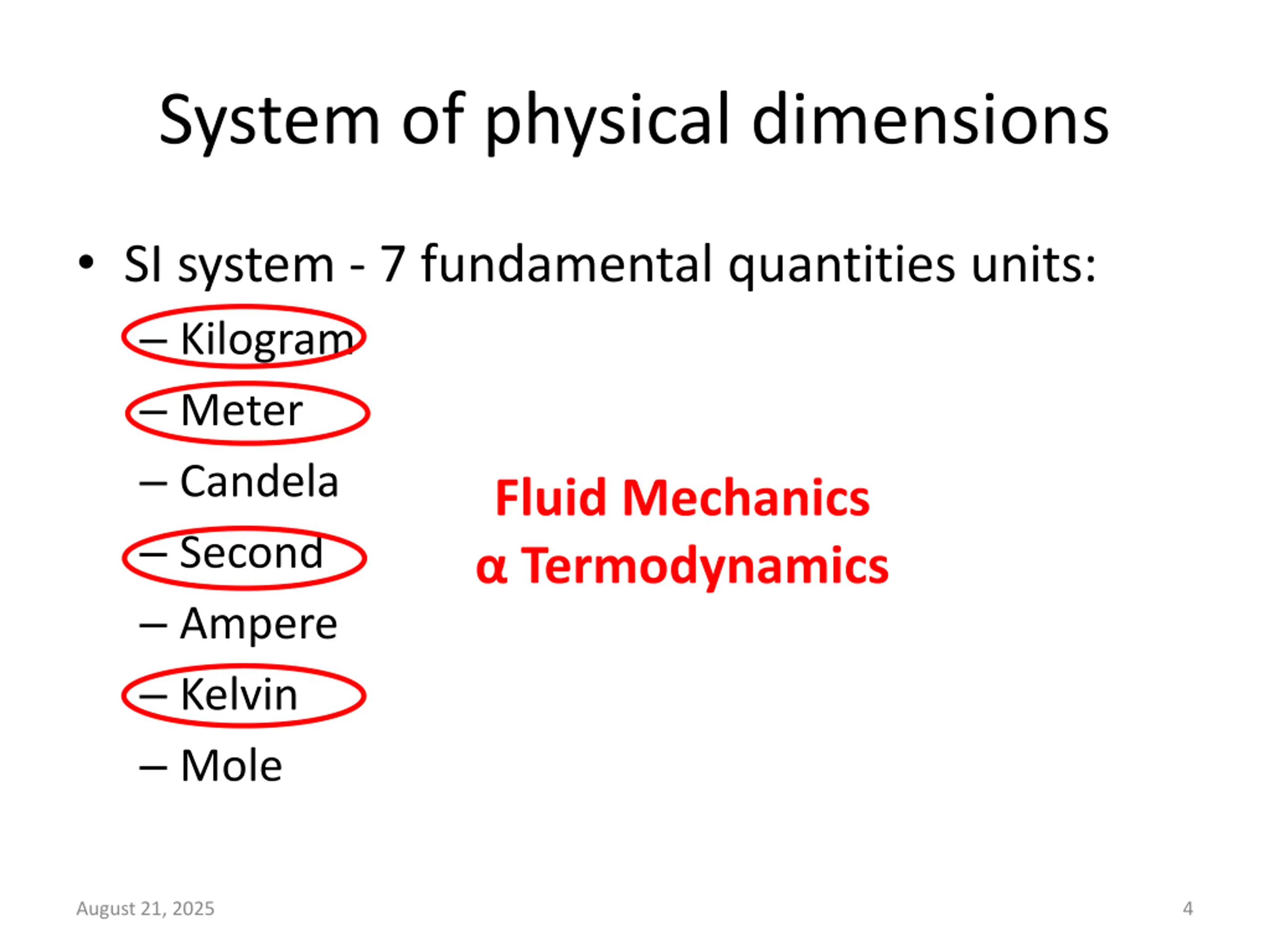 System of physical dimensions

• SI system - 7 fundamental quantities units:
– Kilogram
– Meter
– Candela
– Second
– Ampere
– Kelvin
– Mole

Fluid Mechanics
α Termodynamics

August 21, 2025

4